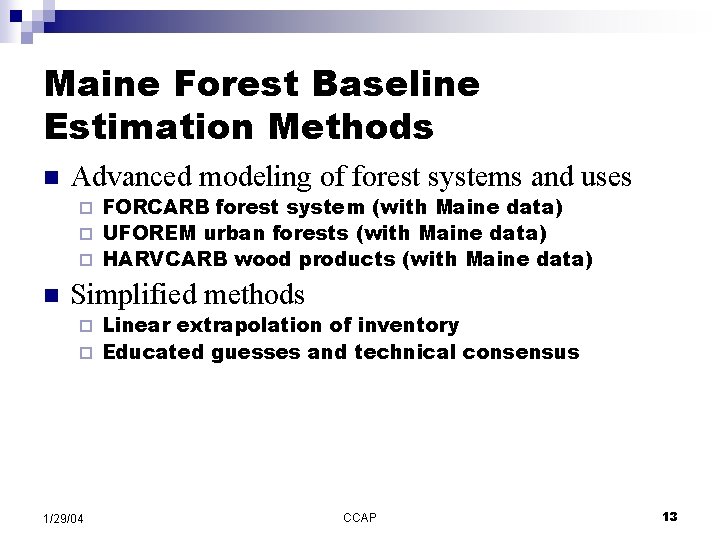 Maine Forest Baseline Estimation Methods

Advanced modeling of forest systems and uses

FORCARB forest system (with Maine data)

UFOREM urban forests (with Maine data)

HARVCARB wood products (with Maine data)

Simplified methods

Linear extrapolation of inventory

Educated guesses and technical consensus

1/29/04

CCAP

13